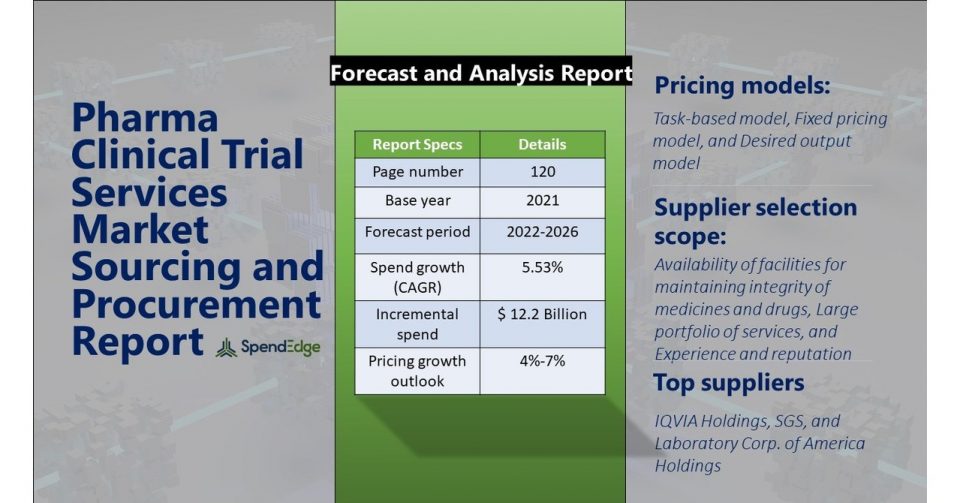 Pharma Clinical Trial Services Market Sourcing and Procurement Report

SpendEdge

Forecast and Analysis Report

| Report Specs | Details |
|---|---|
| Page number | 120 |
| Base year | 2021 |
| Forecast period | 2022-2026 |
| Spend growth (CAGR) | 5.53% |
| Incremental spend | $ 12.2 Billion |
| Pricing growth outlook | 4%-7% |

Pricing models:

Task-based model, Fixed pricing model, and Desired output model

Supplier selection scope:

Availability of facilities for maintaining integrity of medicines and drugs, Large portfolio of services, and Experience and reputation

Top suppliers

IQVIA Holdings, SGS, and Laboratory Corp. of America Holdings